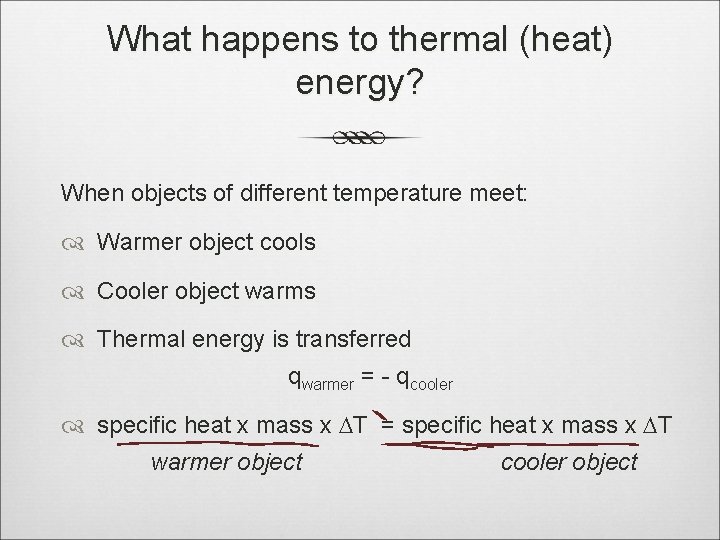 What happens to thermal (heat) energy?

When objects of different temperature meet:

Warmer object cools

Cooler object warms

Thermal energy is transferred

$q_{warmer} = - q_{cooler}$

specific heat x mass x $\Delta T$ = specific heat x mass x $\Delta T$

warmer object cooler object